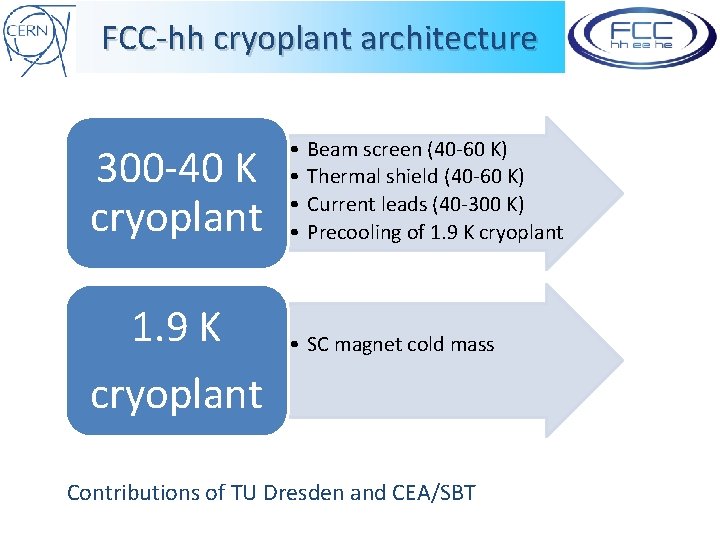 CERN

FCC-hh cryoplant architecture

FCC
hh ee he

300-40 K cryoplant

• Beam screen (40-60 K)
• Thermal shield (40-60 K)
• Current leads (40-300 K)
• Precooling of 1.9 K cryoplant

1.9 K cryoplant

• SC magnet cold mass

Contributions of TU Dresden and CEA/SBT